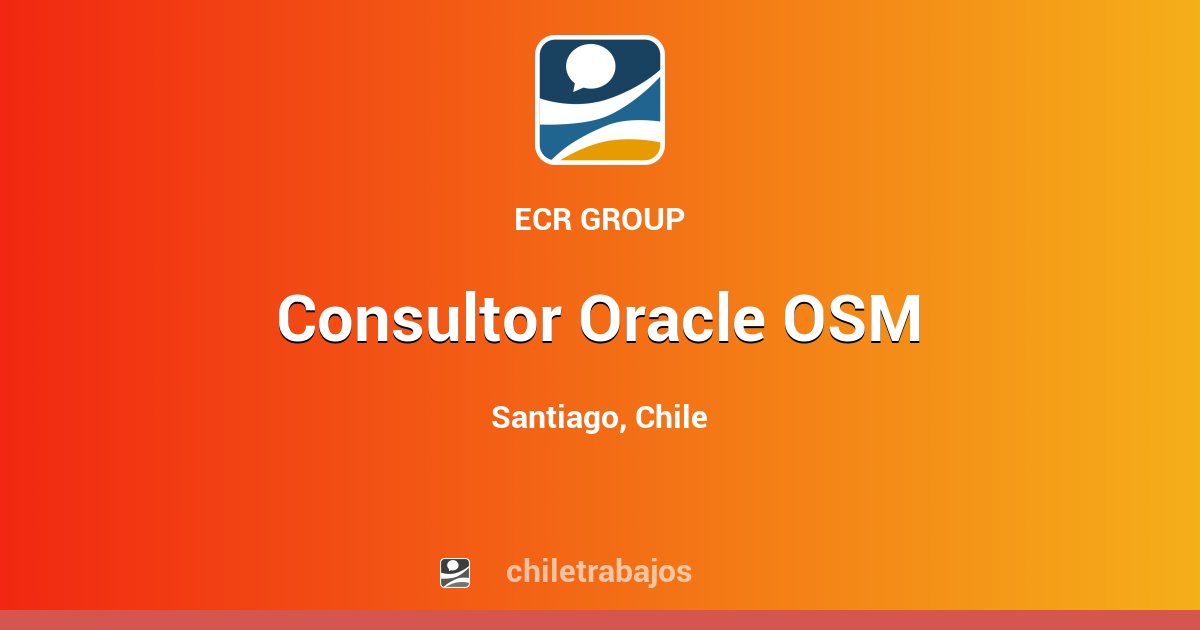 ECR GROUP

Consultor Oracle OSM

Santiago, Chile

chiletrabajos